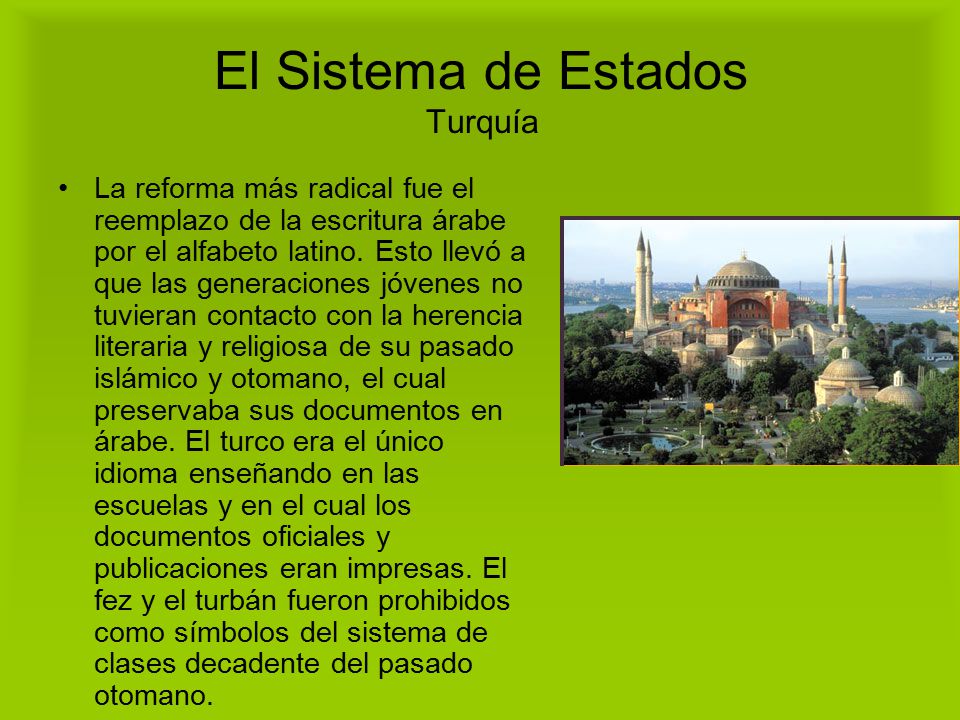 El Sistema de Estados
Turquía

• La reforma más radical fue el reemplazo de la escritura árabe por el alfabeto latino. Esto llevó a que las generaciones jóvenes no tuvieran contacto con la herencia literaria y religiosa de su pasado islámico y otomano, el cual preservaba sus documentos en árabe. El turco era el único idioma enseñando en las escuelas y en el cual los documentos oficiales y publicaciones eran impresas. El fez y el turbán fueron prohibidos como símbolos del sistema de clases decadente del pasado otomano.